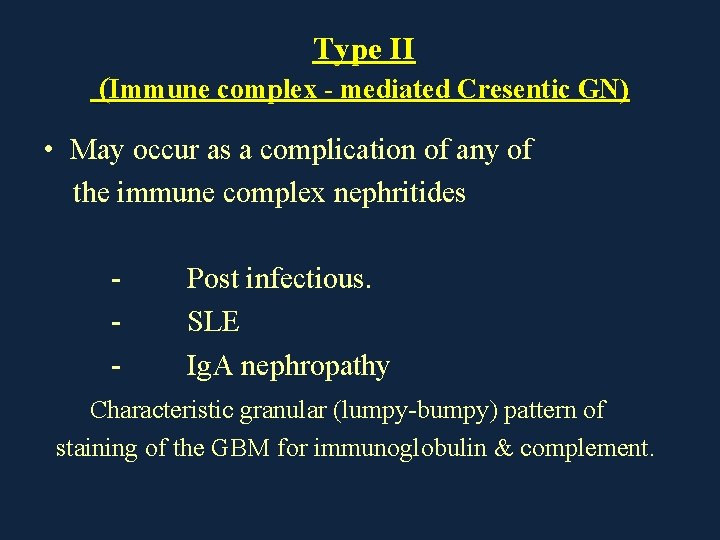 Type II
(Immune complex - mediated Cresentic GN)

• May occur as a complication of any of the immune complex nephritides

- Post infectious.
- SLE
- IgA nephropathy

Characteristic granular (lumpy-bumpy) pattern of staining of the GBM for immunoglobulin & complement.